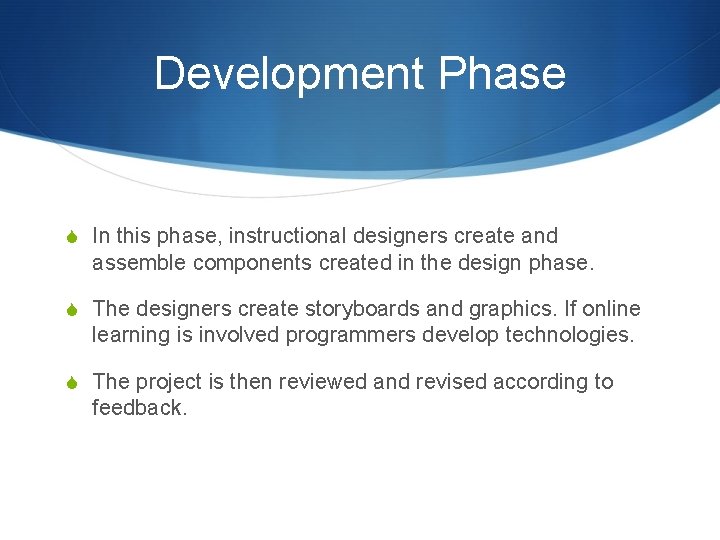 Development Phase

In this phase, instructional designers create and assemble components created in the design phase.

The designers create storyboards and graphics. If online learning is involved programmers develop technologies.

The project is then reviewed and revised according to feedback.